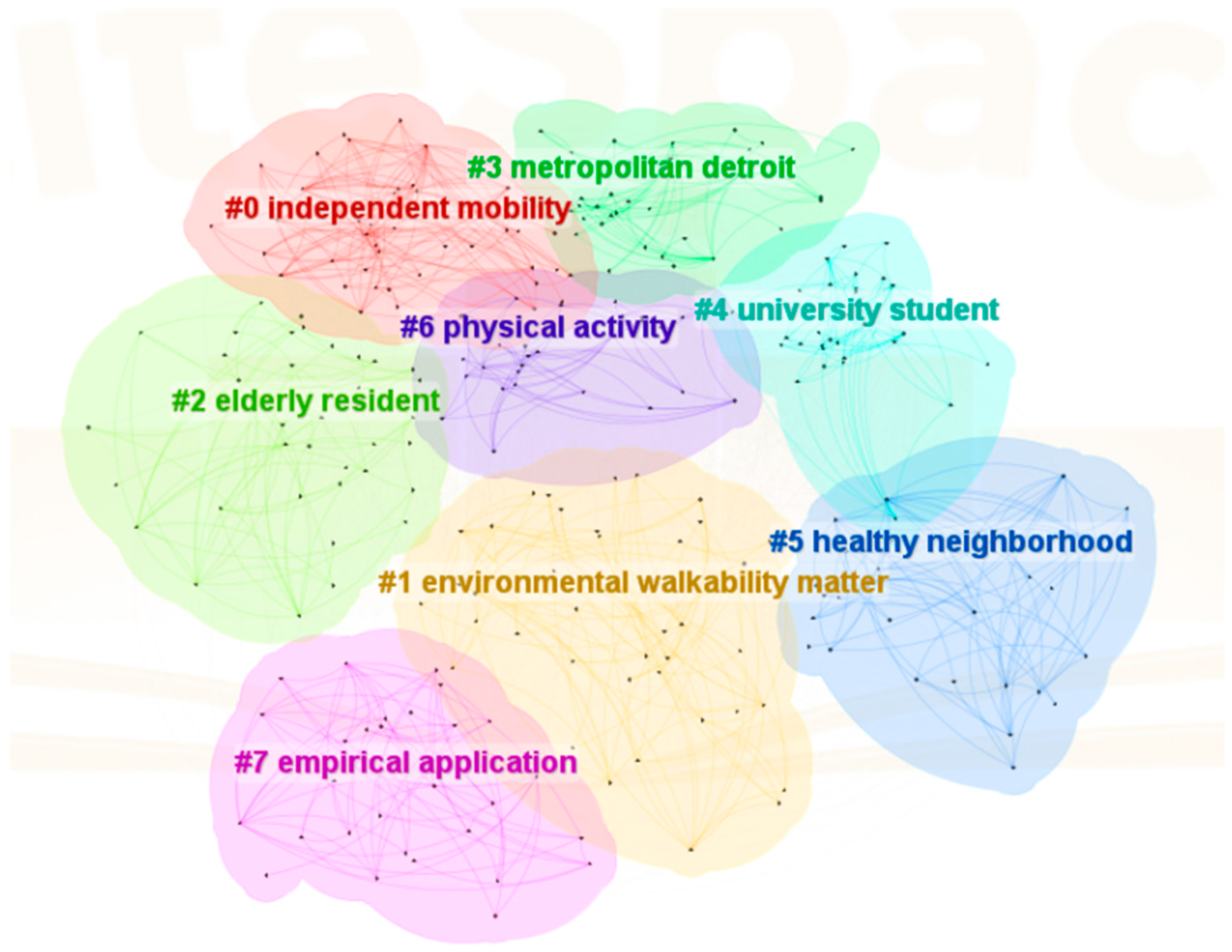 #3 metropolitan detroit
#0 independent mobility
#4 university student
#6 physical activity
#2 elderly resident
#5 healthy neighborhood
#1 environmental walkability matter
#7 empirical application